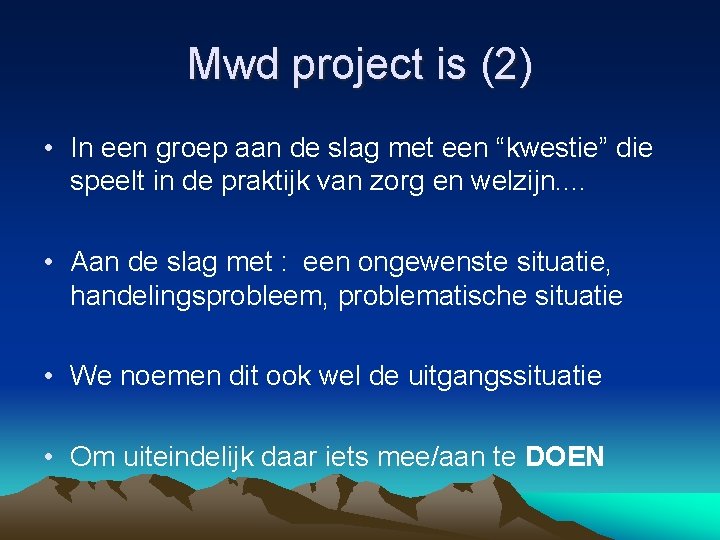 Mwd project is (2)

• In een groep aan de slag met een “kwestie” die speelt in de praktijk van zorg en welzijn….

• Aan de slag met : een ongewenste situatie, handelingsprobleem, problematische situatie

• We noemen dit ook wel de uitgangssituatie

• Om uiteindelijk daar iets mee/aan te DOEN